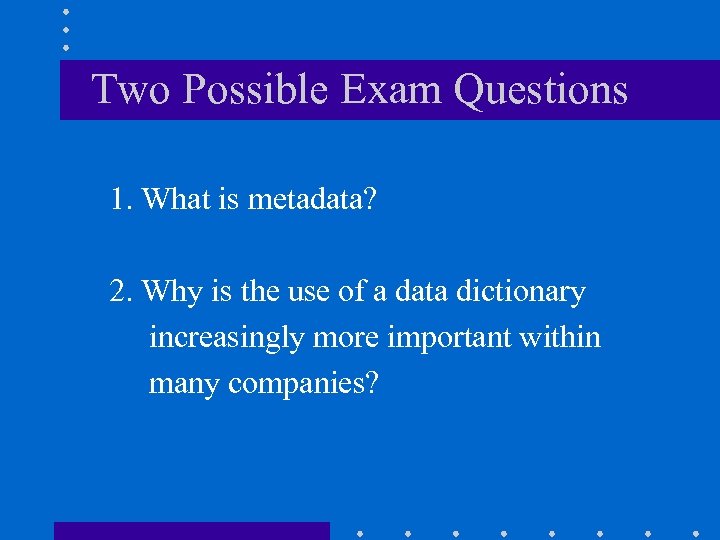 Two Possible Exam Questions

1. What is metadata?

2. Why is the use of a data dictionary increasingly more important within many companies?